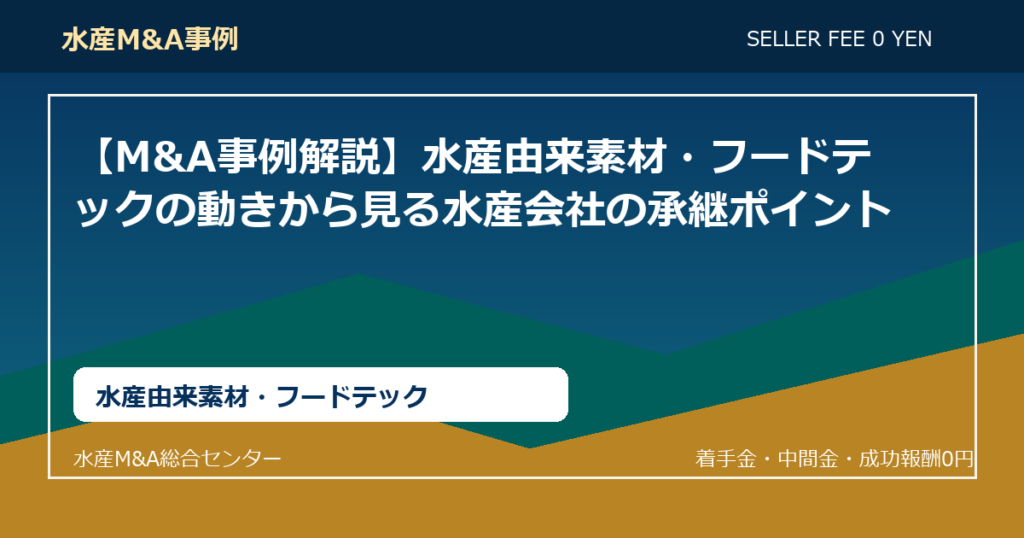 水産M&A事例

SELLER FEE 0 YEN

【M&A事例解説】水産由来素材・フードテックの動きから見る水産会社の承継ポイント

水産由来素材・フードテック

水産M&A総合センター

着手金・中間金・成功報酬0円